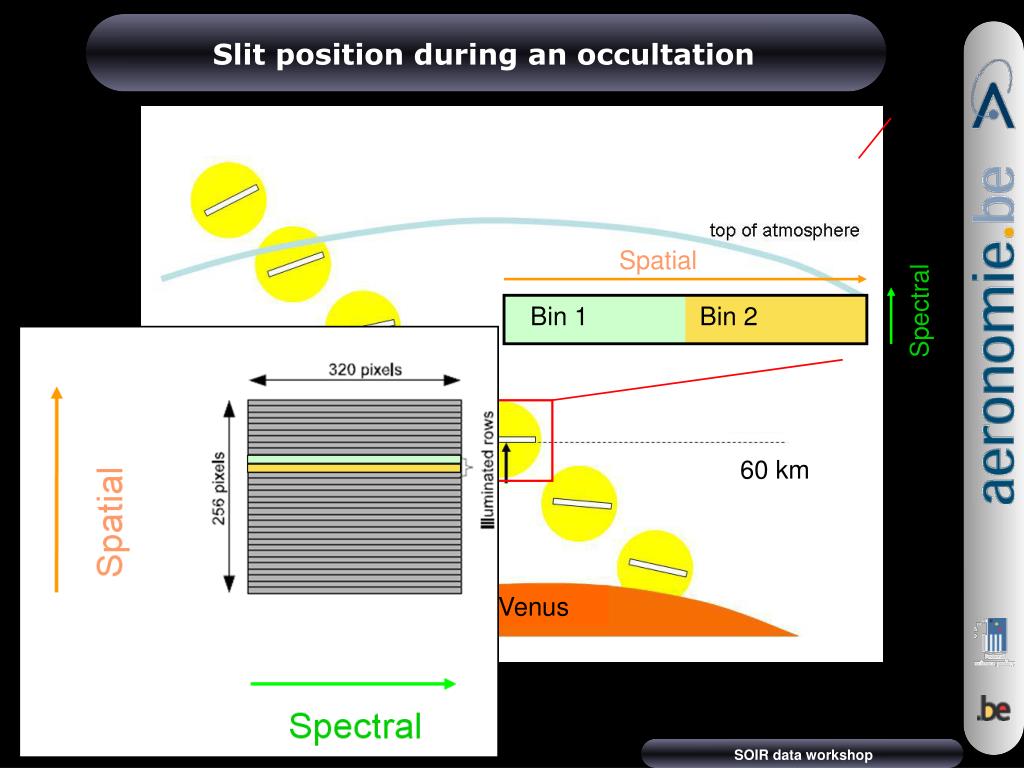 Slit position during an occultation

top of atmosphere

Spatial

Bin 1

Bin 2

Spectral

60 km

Venus

320 pixels

256 pixels

Illuminated rows

Spatial

Spectral

aeronomie.be

.be

SOIR data workshop